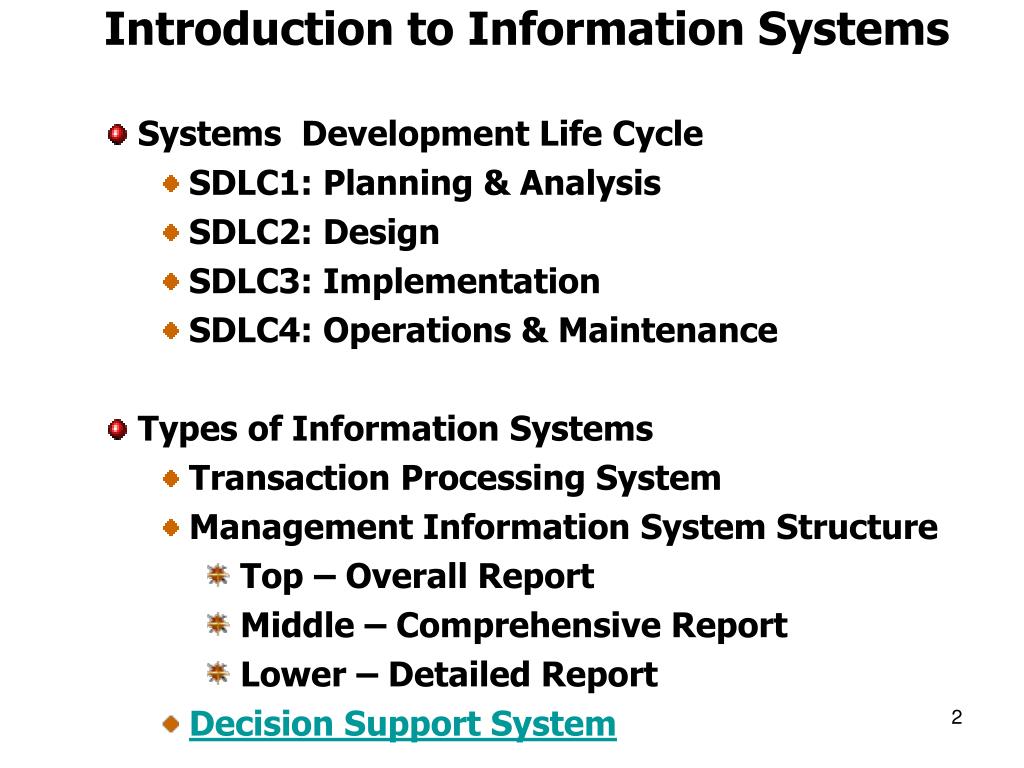 Introduction to Information Systems

Systems Development Life Cycle
SDLC1: Planning & Analysis
SDLC2: Design
SDLC3: Implementation
SDLC4: Operations & Maintenance

Types of Information Systems
Transaction Processing System
Management Information System Structure
Top – Overall Report
Middle – Comprehensive Report
Lower – Detailed Report
Decision Support System

2